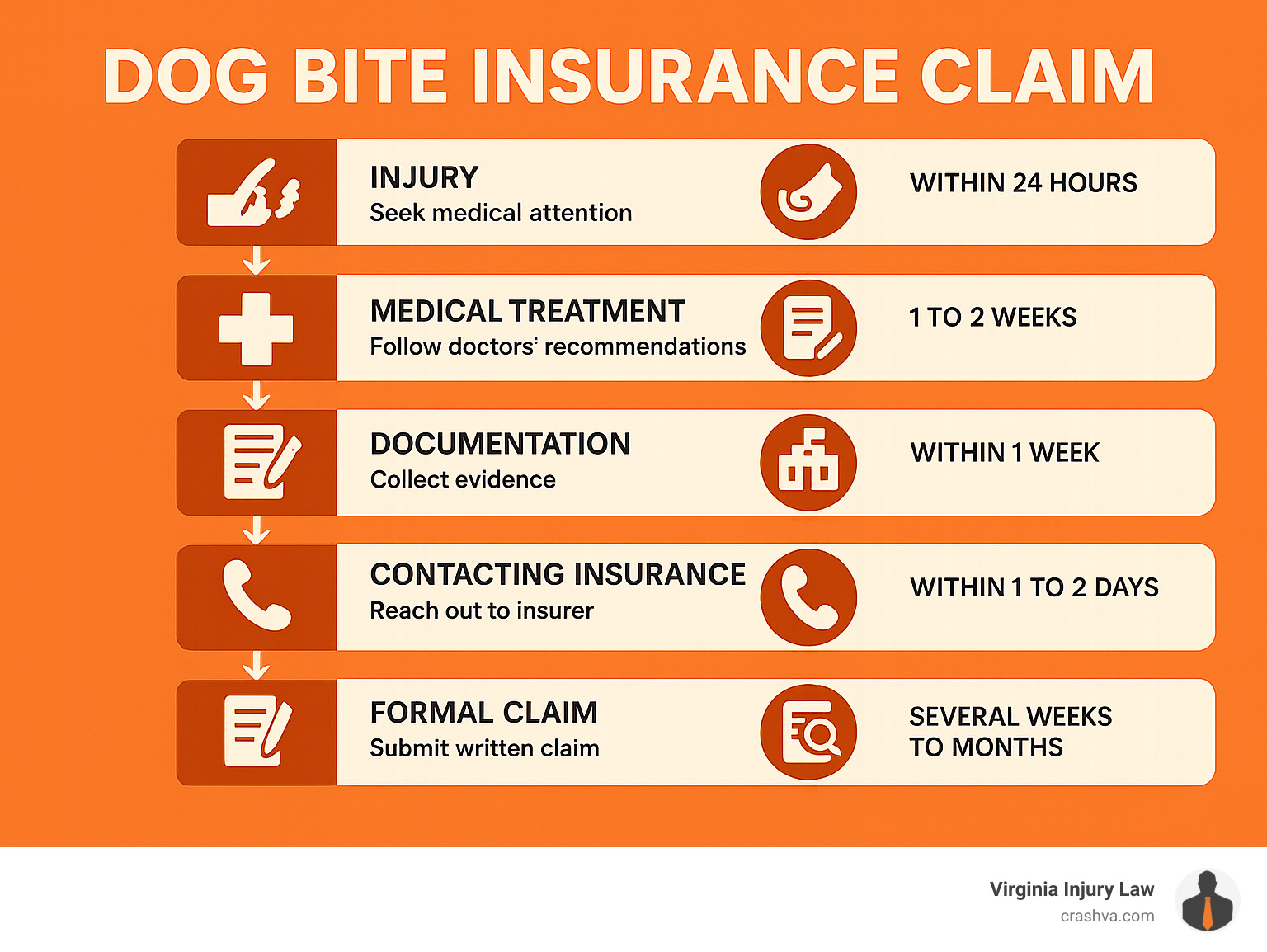 DOG BITE INSURANCE CLAIM

INJURY
Seek medical attention

WITHIN 24 HOURS

MEDICAL TREATMENT
Follow doctors' recommendations

1 TO 2 WEEKS

DOCUMENTATION
Collect evidence

WITHIN 1 WEEK

CONTACTING INSURANCE
Reach out to insurer

WITHIN 1 TO 2 DAYS

FORMAL CLAIM
Submit written claim

SEVERAL WEEKS TO MONTHS

Virginia Injury Law
crashva.com